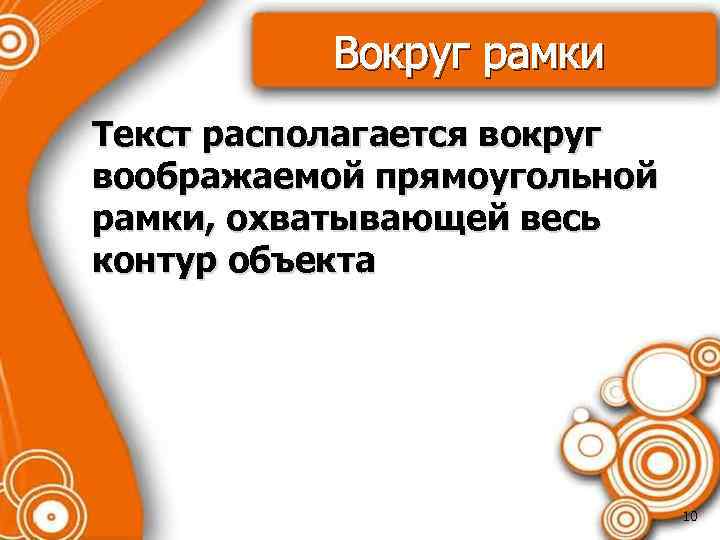 Вокруг рамки

Текст располагается вокруг воображаемой прямоугольной рамки, охватывающей весь контур объекта

10